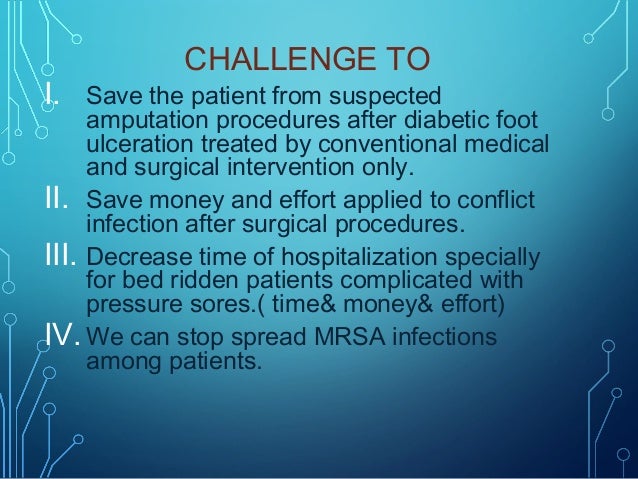 CHALLENGE TO

I. Save the patient from suspected amputation procedures after diabetic foot ulceration treated by conventional medical and surgical intervention only.

II. Save money and effort applied to conflict infection after surgical procedures.

III. Decrease time of hospitalization specially for bed ridden patients complicated with pressure sores.( time& money& effort)

IV. We can stop spread MRSA infections among patients.